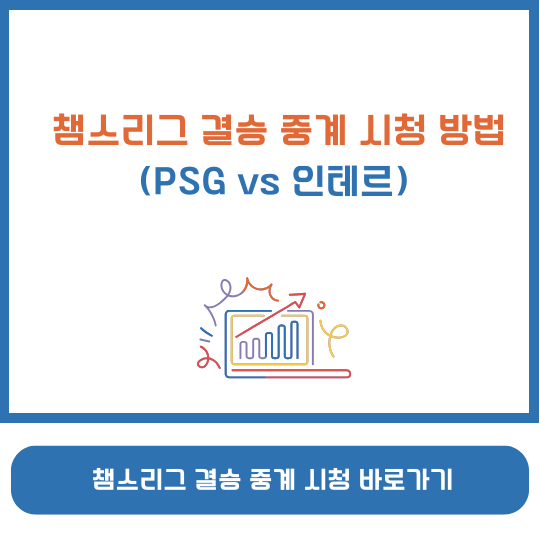 챔스리그 결승 중계 시청 방법
(PSG vs 인테르)

챔스리그 결승 중계 시청 바로가기